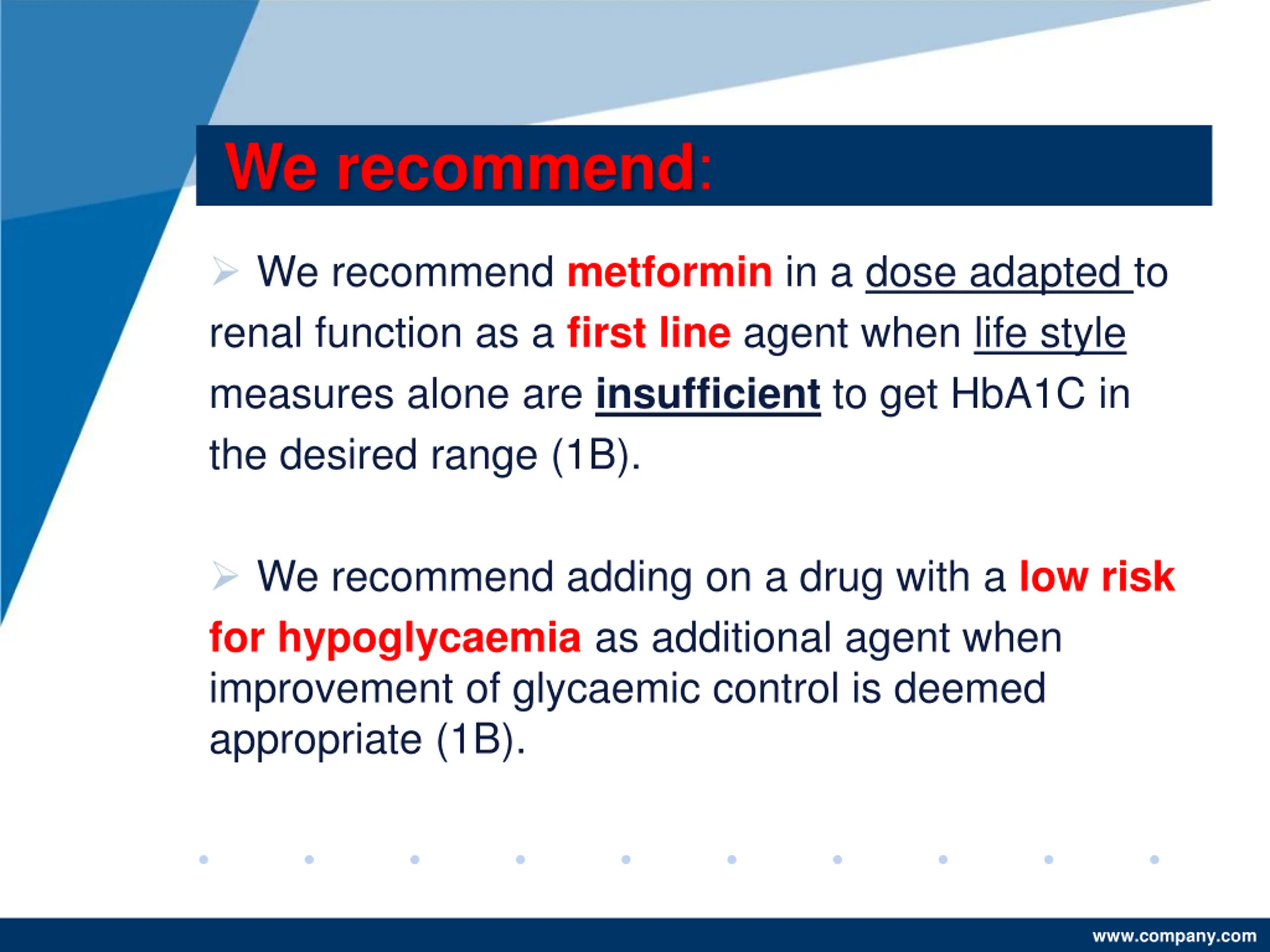 We recommend:

➢ We recommend metformin in a dose adapted to renal function as a first line agent when life style measures alone are insufficient to get HbA1C in the desired range (1B).

➢ We recommend adding on a drug with a low risk for hypoglycaemia as additional agent when improvement of glycaemic control is deemed appropriate (1B).

www.company.com